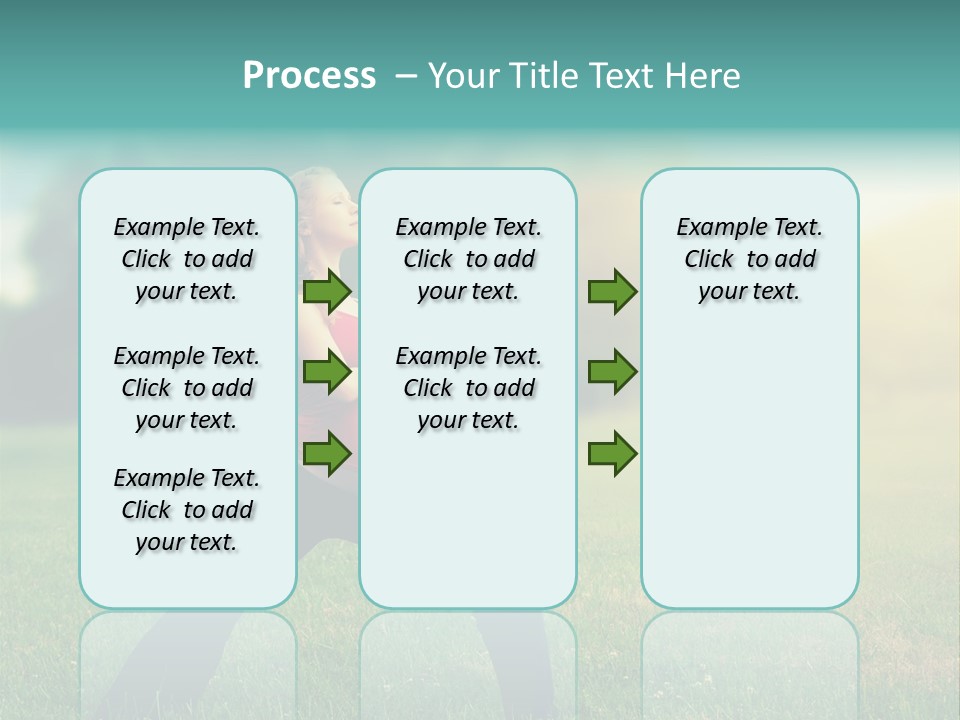 Process – Your Title Text Here

Example Text. Click to add your text.

Example Text. Click to add your text.

Example Text. Click to add your text.

Example Text. Click to add your text.

Example Text. Click to add your text.

Example Text. Click to add your text.